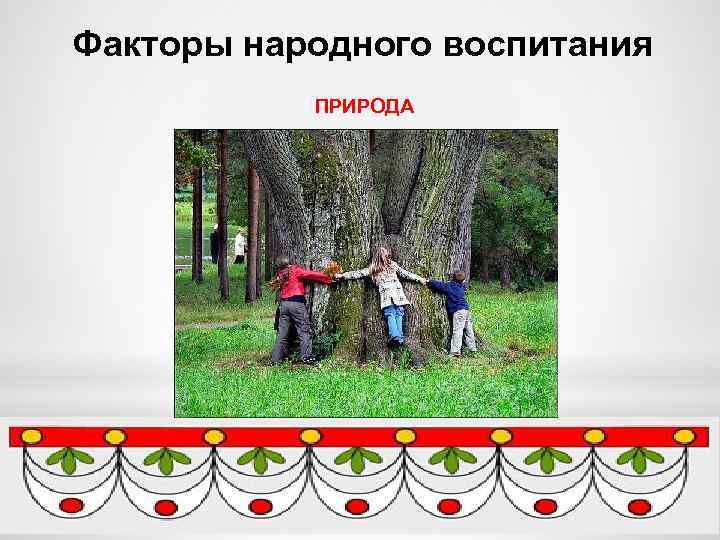 Факторы народного воспитания

ПРИРОДА